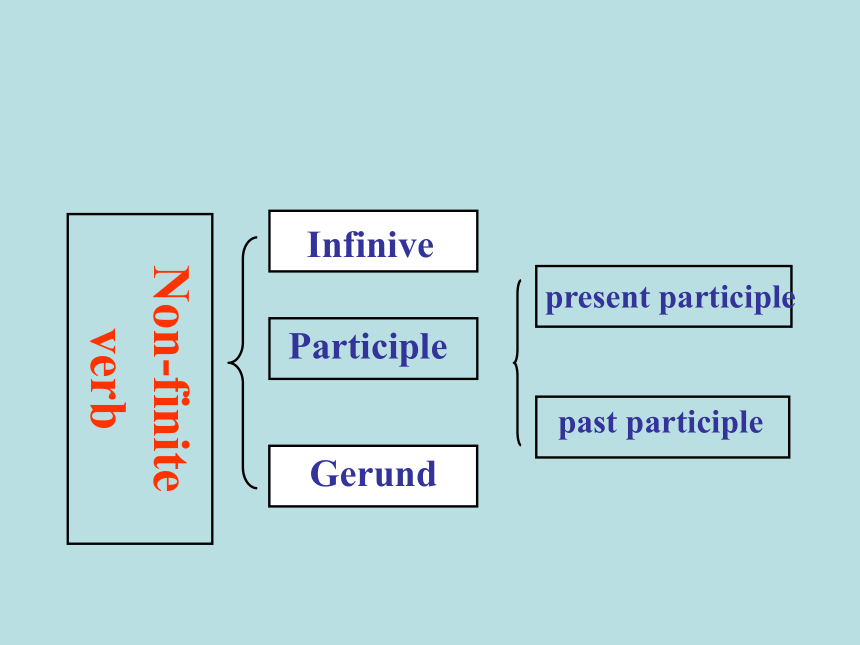 Non-finite verb

Infinive

Participle

Gerund

present participle

past participle